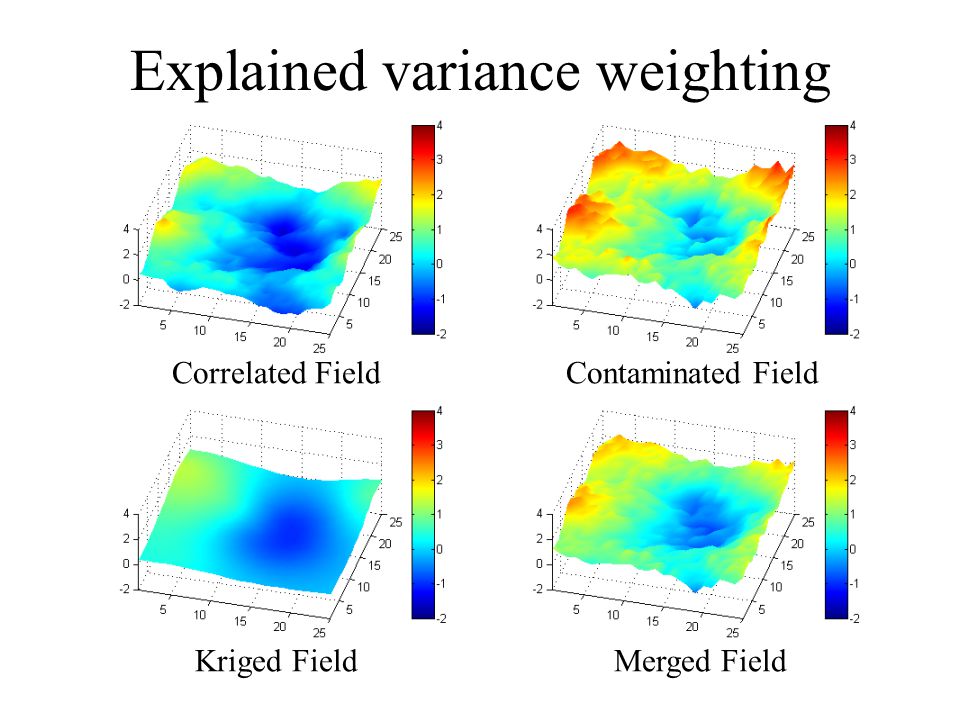 Explained variance weighting

4
2
0
-2
5 10 15 20 25
5 10 15 20 25
4 3 2 1 0 -1 -2

Correlated Field

4
2
0
-2
5 10 15 20 25
5 10 15 20 25
4 3 2 1 0 -1 -2

Contaminated Field

4
2
0
-2
5 10 15 20 25
5 10 15 20 25
4 3 2 1 0 -1 -2

Kriged Field

4
2
0
-2
5 10 15 20 25
5 10 15 20 25
4 3 2 1 0 -1 -2

Merged Field